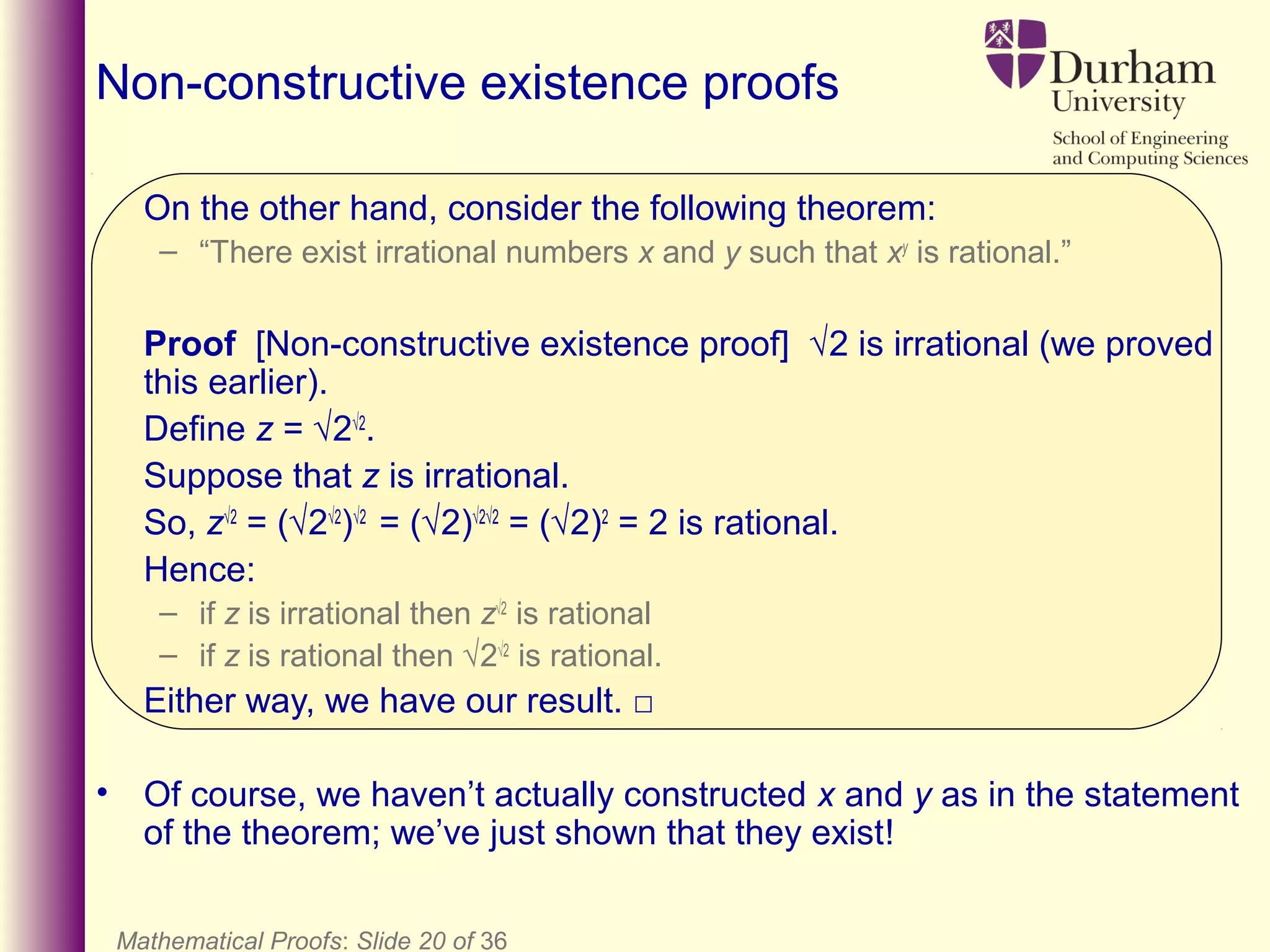 Non-constructive existence proofs

Durham University
School of Engineering and Computing Sciences

On the other hand, consider the following theorem:

– "There exist irrational numbers $x$ and $y$ such that $x^y$ is rational."

**Proof** [Non-constructive existence proof] $\sqrt{2}$ is irrational (we proved this earlier).

Define $z = \sqrt{2}^{\sqrt{2}}$.

Suppose that $z$ is irrational.

So, $z^{\sqrt{2}} = (\sqrt{2}^{\sqrt{2}})^{\sqrt{2}} = (\sqrt{2})^{\sqrt{2}\sqrt{2}} = (\sqrt{2})^2 = 2$ is rational.

Hence:

– if $z$ is irrational then $z^{\sqrt{2}}$ is rational

– if $z$ is rational then $\sqrt{2}^{\sqrt{2}}$ is rational.

Either way, we have our result. □

• Of course, we haven't actually constructed $x$ and $y$ as in the statement of the theorem; we've just shown that they exist!

Mathematical Proofs: Slide 20 of 36